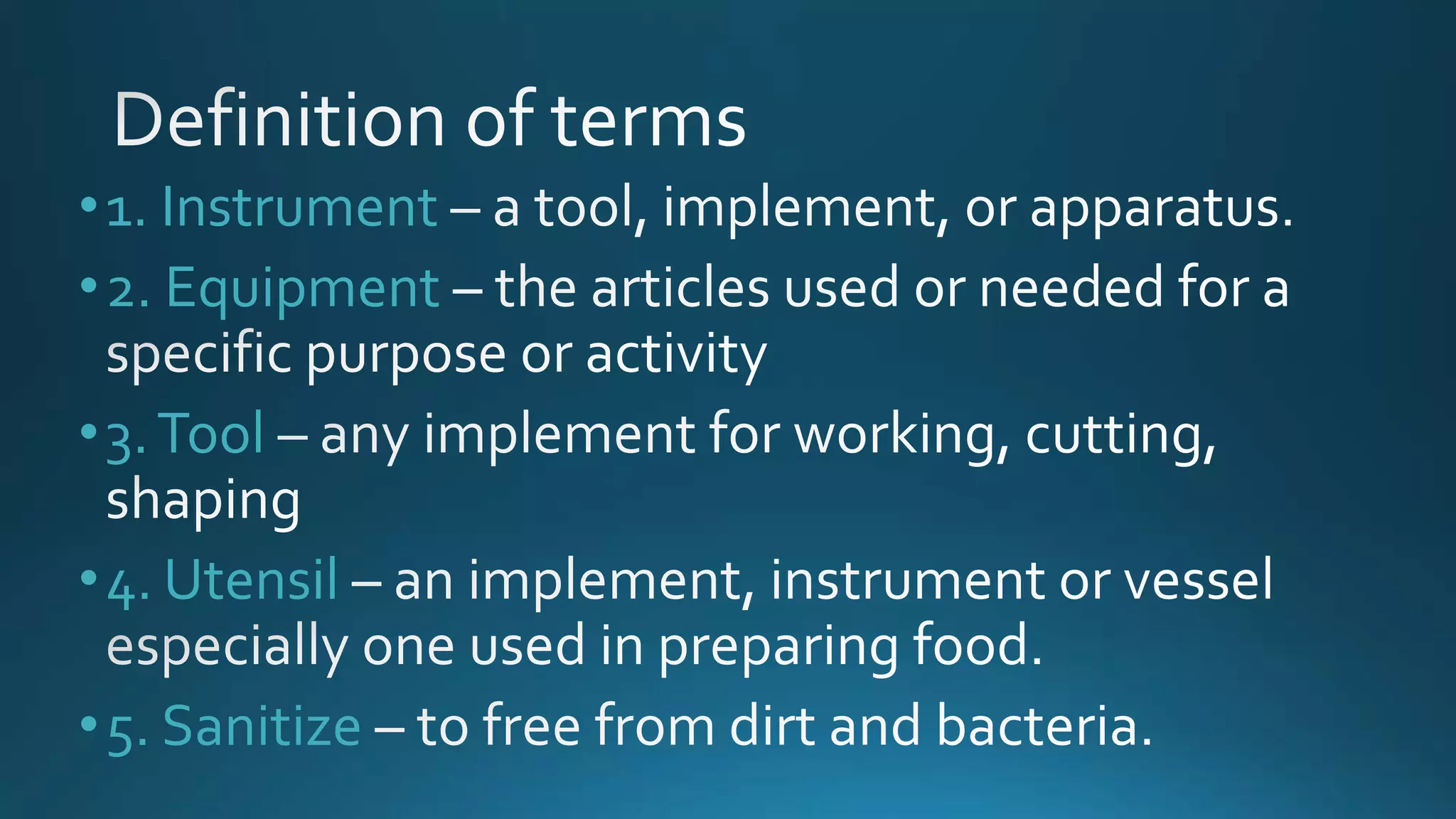 Definition of terms

• 1. Instrument – a tool, implement, or apparatus.

• 2. Equipment – the articles used or needed for a specific purpose or activity

• 3. Tool – any implement for working, cutting, shaping

• 4. Utensil – an implement, instrument or vessel especially one used in preparing food.

• 5. Sanitize – to free from dirt and bacteria.